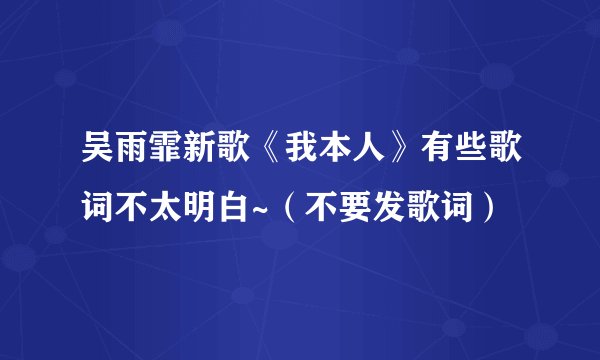 吴雨霏新歌《我本人》有些歌词不太明白~（不要发歌词）